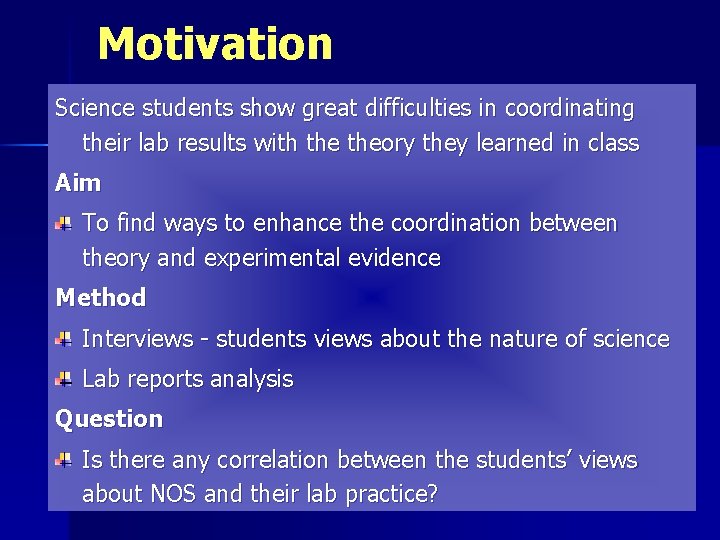 Motivation

Science students show great difficulties in coordinating their lab results with the theory they learned in class

Aim

To find ways to enhance the coordination between theory and experimental evidence

Method

Interviews - students views about the nature of science

Lab reports analysis

Question

Is there any correlation between the students' views about NOS and their lab practice?